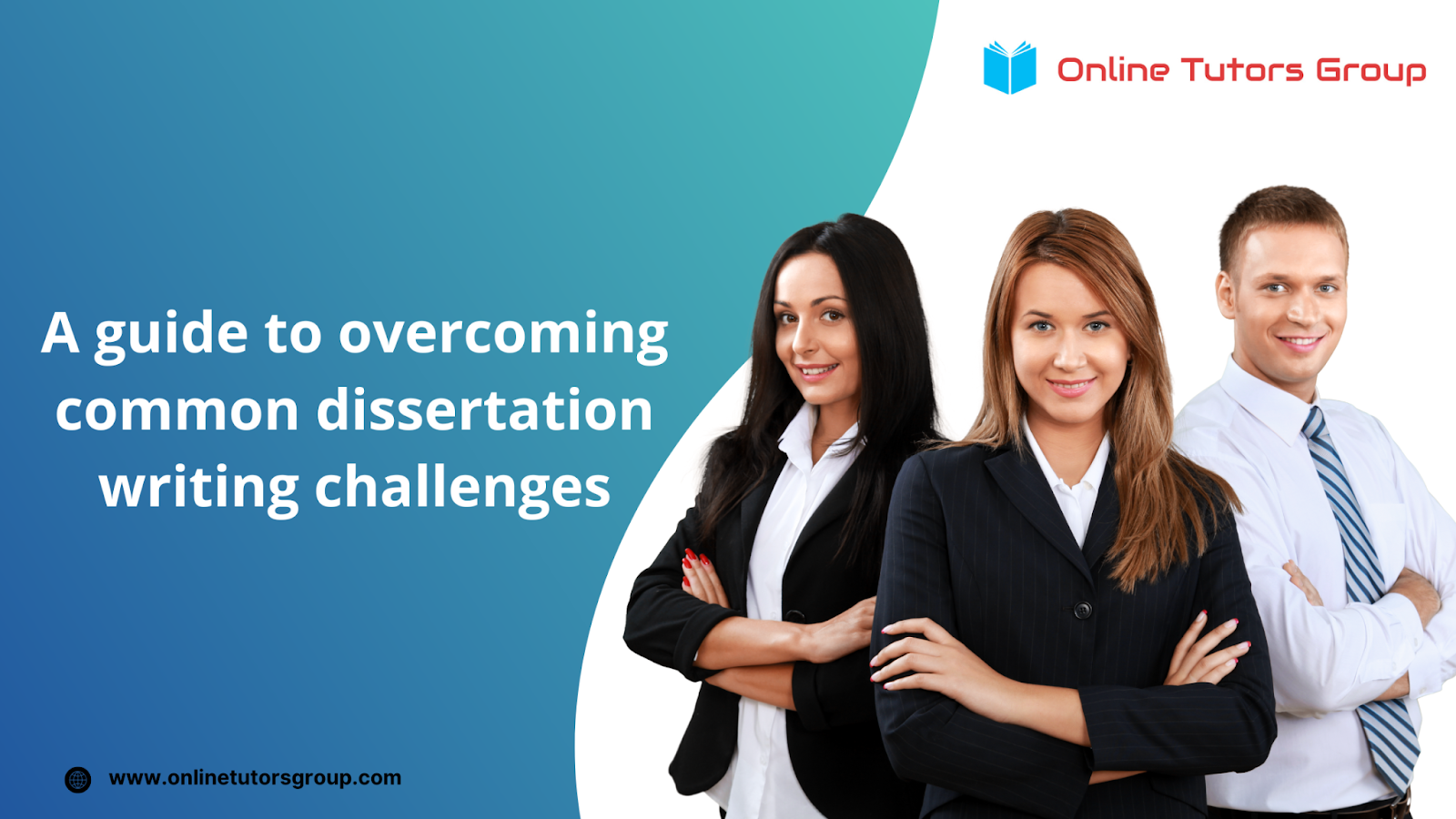 Online Tutors Group

A guide to overcoming common dissertation writing challenges

www.onlinetutorsgroup.com